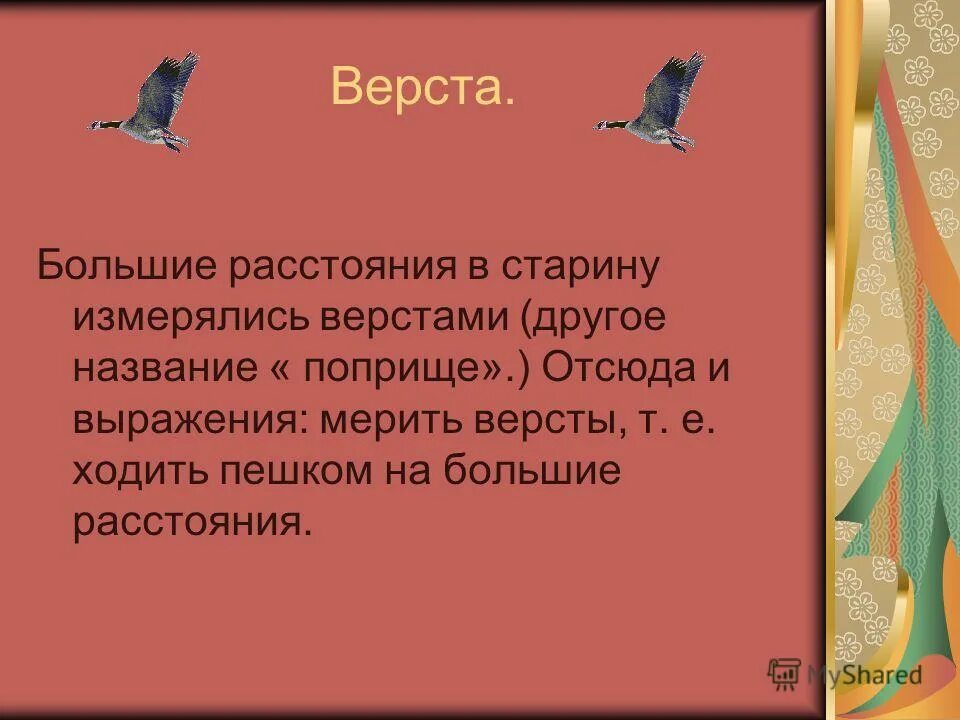 Верста.

Большие расстояния в старину измерялись верстами (другое название « поприще».) Отсюда и выражения: мерить версты, т. е. ходить пешком на большие расстояния.

MyShared